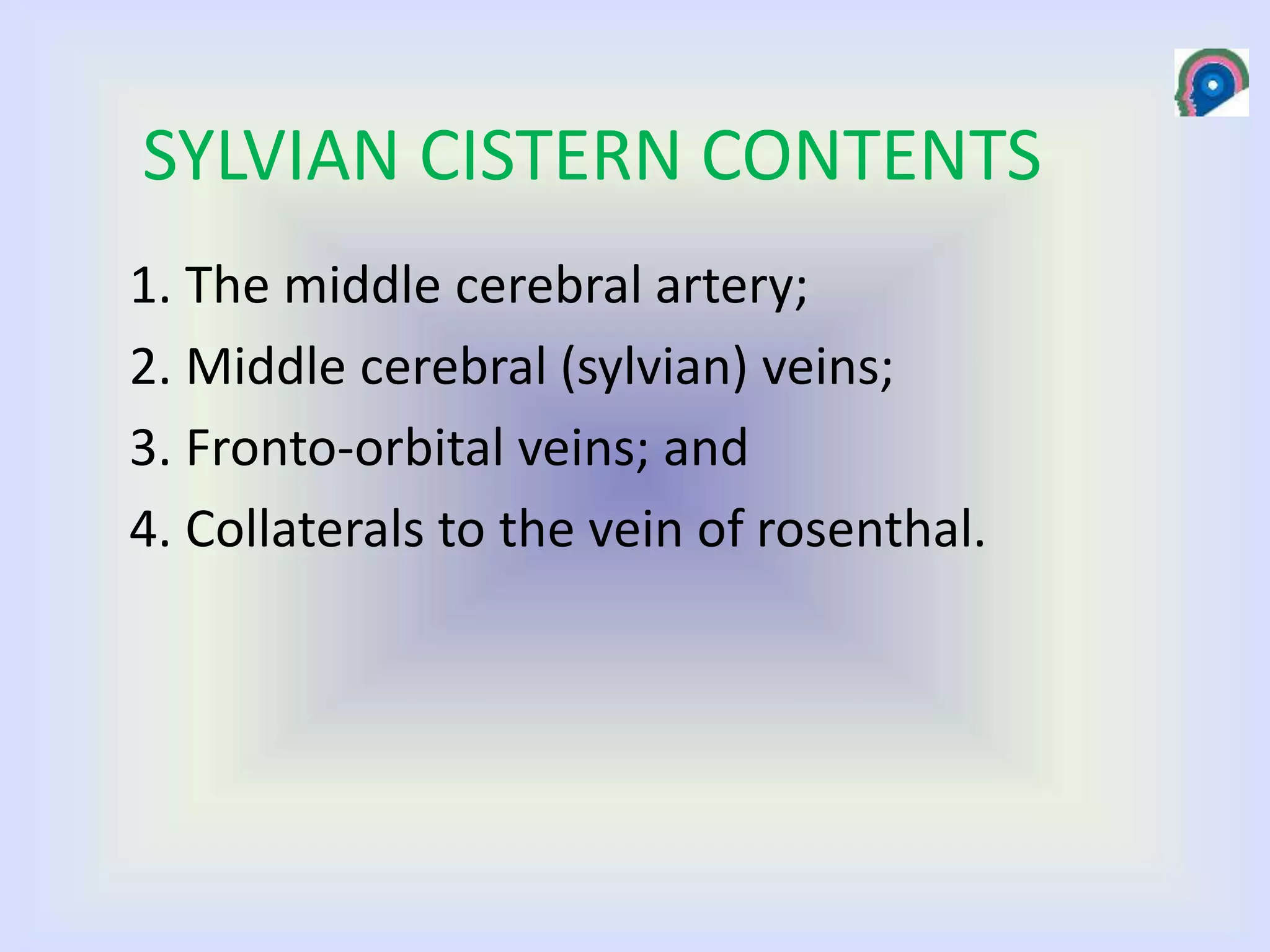 SYLVIAN CISTERN CONTENTS

1. The middle cerebral artery;
2. Middle cerebral (sylvian) veins;
3. Fronto-orbital veins; and
4. Collaterals to the vein of rosenthal.